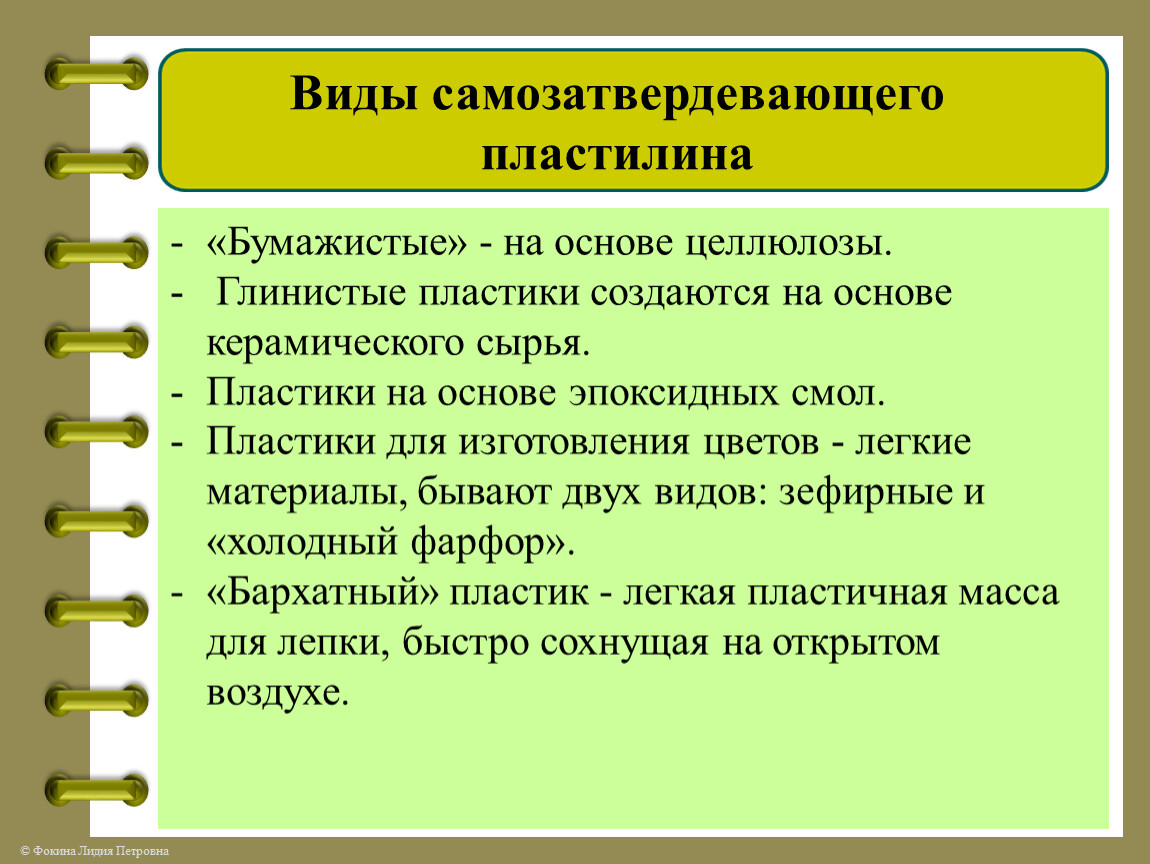 Виды самозатвердевающего пластилина

- «Бумажистые» - на основе целлюлозы.
- Глинистые пластики создаются на основе керамического сырья.
- Пластики на основе эпоксидных смол.
- Пластики для изготовления цветов - легкие материалы, бывают двух видов: зефирные и «холодный фарфор».
- «Бархатный» пластик - легкая пластичная масса для лепки, быстро сохнущая на открытом воздухе.

© Фокина Лидия Петровна